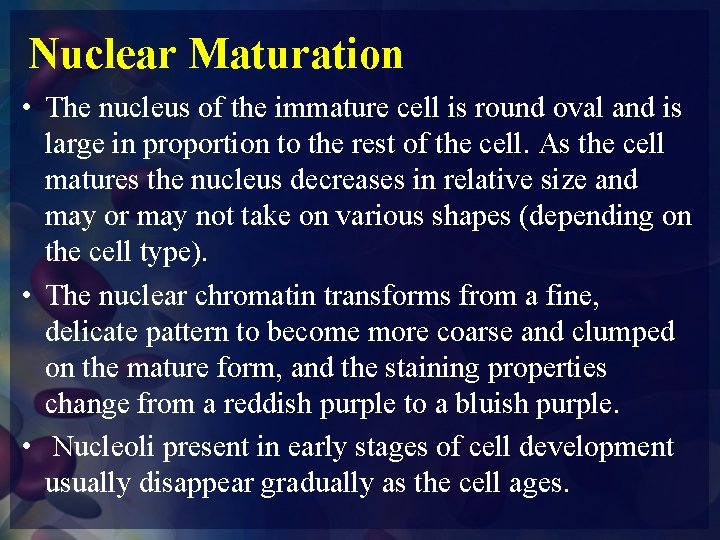 Nuclear Maturation

• The nucleus of the immature cell is round oval and is large in proportion to the rest of the cell. As the cell matures the nucleus decreases in relative size and may or may not take on various shapes (depending on the cell type).

• The nuclear chromatin transforms from a fine, delicate pattern to become more coarse and clumped on the mature form, and the staining properties change from a reddish purple to a bluish purple.

• Nucleoli present in early stages of cell development usually disappear gradually as the cell ages.